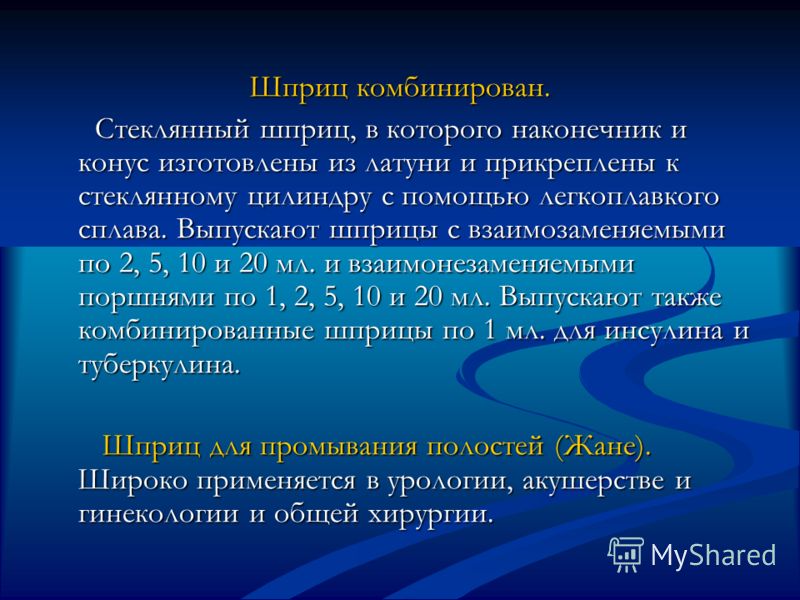 Шприц комбинирован.

Стеклянный шприц, в которого наконечник и конус изготовлены из латуни и прикреплены к стеклянному цилиндру с помощью легкоплавкого сплава. Выпускают шприцы с взаимозаменяемыми по 2, 5, 10 и 20 мл. и взаимонезаменяемыми поршнями по 1, 2, 5, 10 и 20 мл. Выпускают также комбинированные шприцы по 1 мл. для инсулина и туберкулина.

Шприц для промывания полостей (Жане). Широко применяется в урологии, акушерстве и гинекологии и общей хирургии.

MyShared